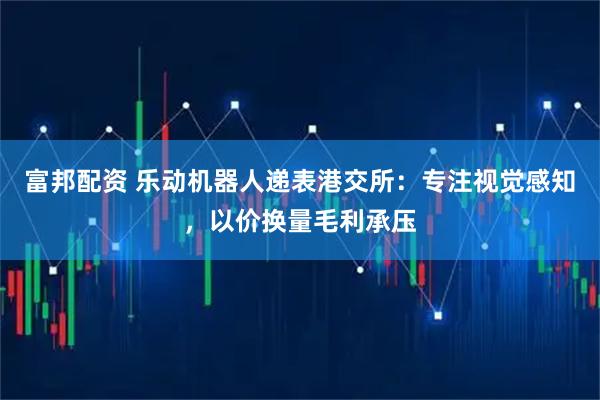 富邦配资 乐动机器人递表港交所：专注视觉感知，以价换量毛利承压